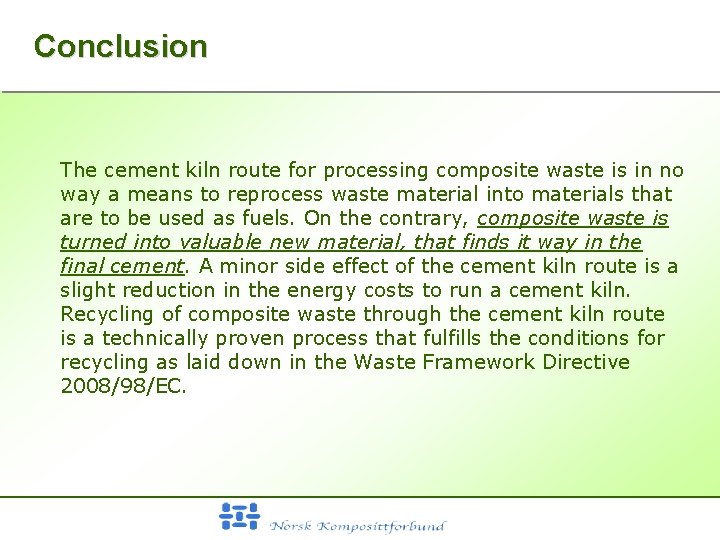 Conclusion

The cement kiln route for processing composite waste is in no way a means to reprocess waste material into materials that are to be used as fuels. On the contrary, composite waste is turned into valuable new material, that finds it way in the final cement. A minor side effect of the cement kiln route is a slight reduction in the energy costs to run a cement kiln. Recycling of composite waste through the cement kiln route is a technically proven process that fulfills the conditions for recycling as laid down in the Waste Framework Directive 2008/98/EC.

Norsk Komposittforbund